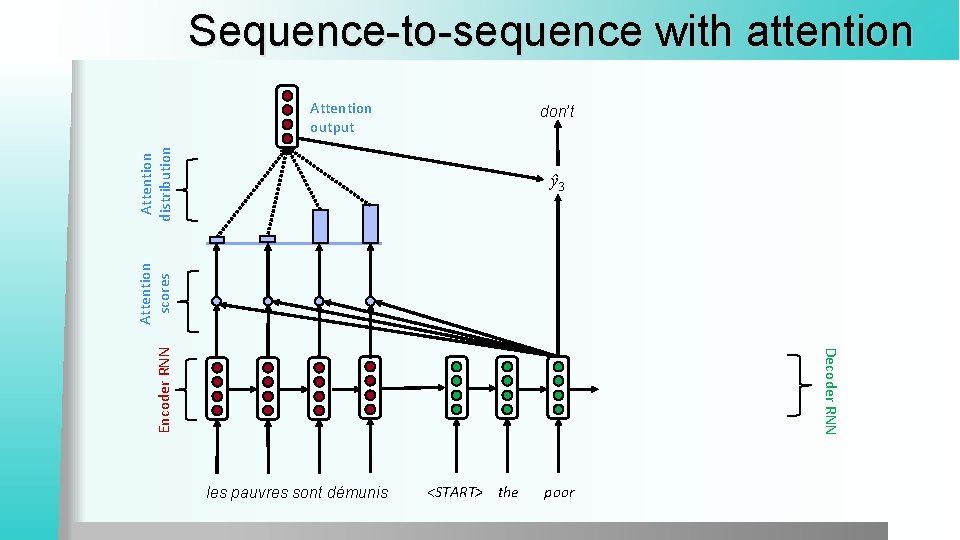 Sequence-to-sequence with attention

Attention output

don't

$\hat{y}_3$

Attention distribution

Attention scores

Encoder RNN

Decoder RNN

les pauvres sont démunis

<START> the poor